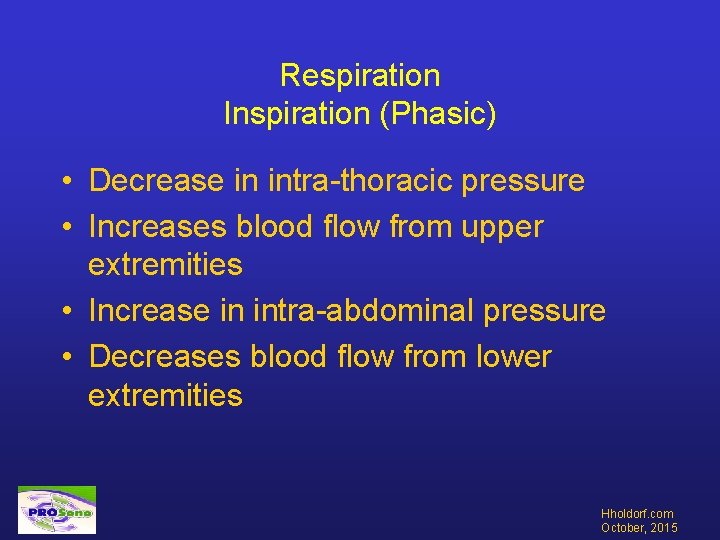 Respiration
Inspiration (Phasic)

• Decrease in intra-thoracic pressure
• Increases blood flow from upper extremities
• Increase in intra-abdominal pressure
• Decreases blood flow from lower extremities

PROSono

Hholdorf.com
October, 2015